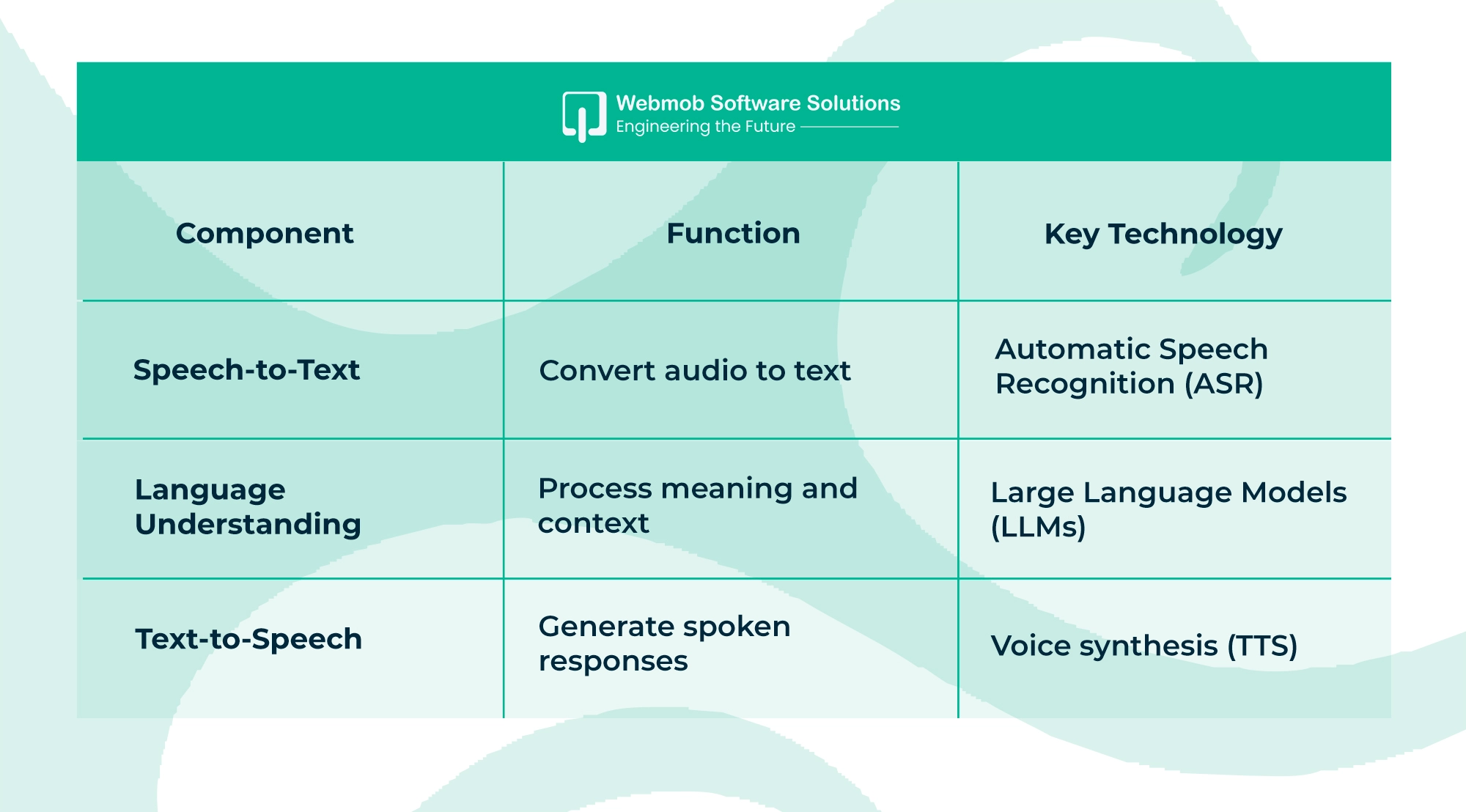 Webmob Software Solutions
Engineering the Future

| Component | Function | Key Technology |
|---|---|---|
| Speech-to-Text | Convert audio to text | Automatic Speech Recognition (ASR) |
| Language Understanding | Process meaning and context | Large Language Models (LLMs) |
| Text-to-Speech | Generate spoken responses | Voice synthesis (TTS) |